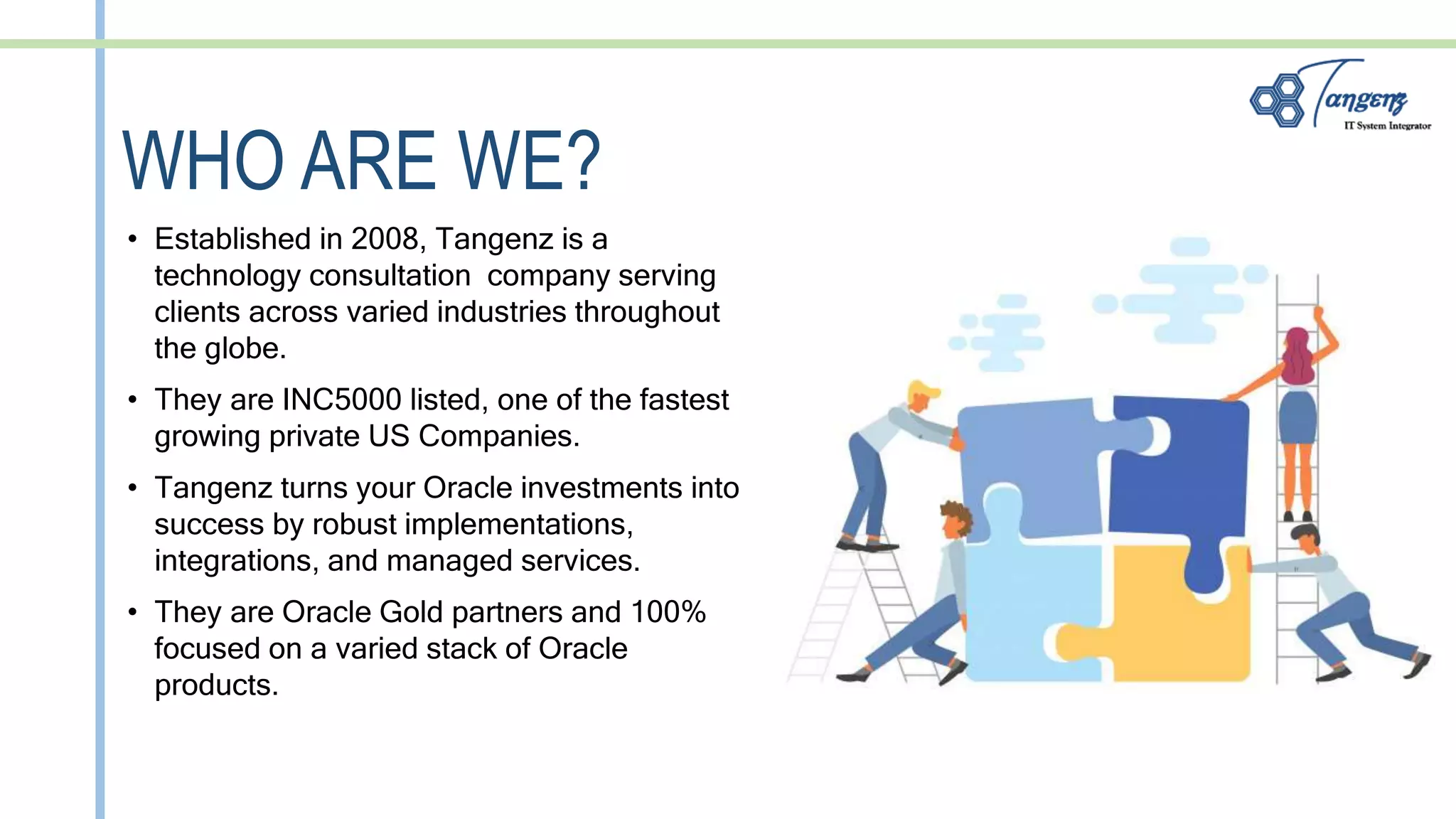 Tangenz
IT System Integrator

WHO ARE WE?

• Established in 2008, Tangenz is a technology consultation company serving clients across varied industries throughout the globe.

• They are INC5000 listed, one of the fastest growing private US Companies.

• Tangenz turns your Oracle investments into success by robust implementations, integrations, and managed services.

• They are Oracle Gold partners and 100% focused on a varied stack of Oracle products.